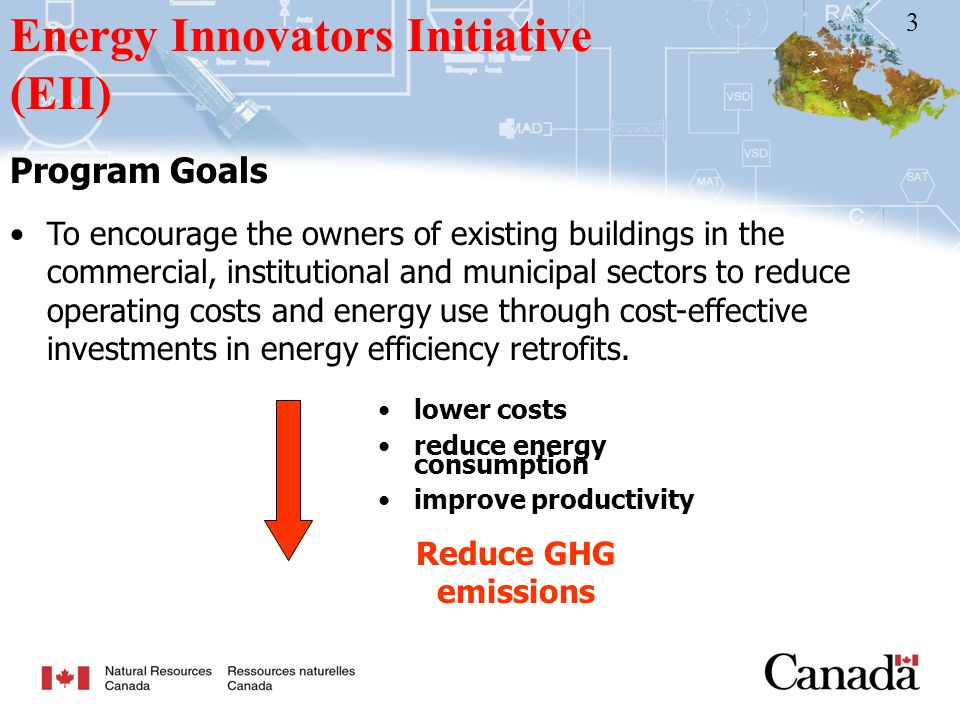 3

Energy Innovators Initiative (EII)

Program Goals

• To encourage the owners of existing buildings in the commercial, institutional and municipal sectors to reduce operating costs and energy use through cost-effective investments in energy efficiency retrofits.

• lower costs
• reduce energy consumption
• improve productivity

Reduce GHG emissions

Natural Resources Canada Ressources naturelles Canada

Canada